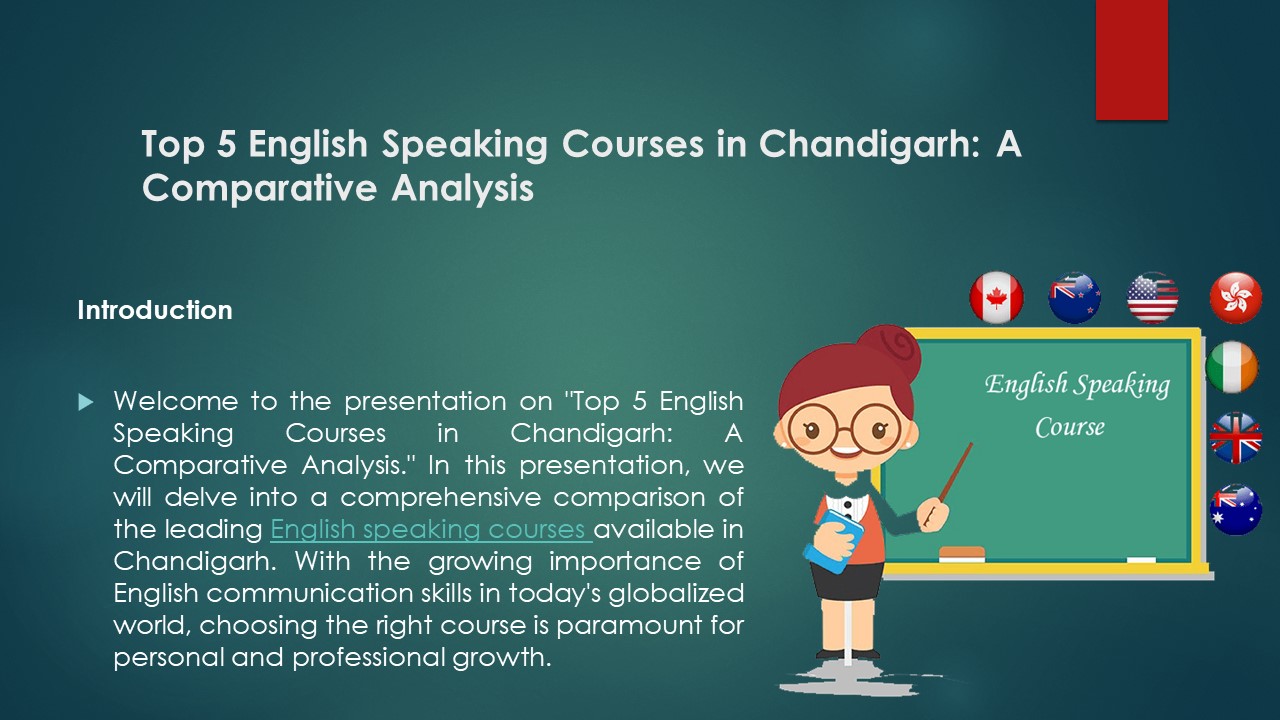 Top 5 English Speaking Courses in Chandigarh: A Comparative Analysis

Introduction

Welcome to the presentation on "Top 5 English Speaking Courses in Chandigarh: A Comparative Analysis." In this presentation, we will delve into a comprehensive comparison of the leading English speaking courses available in Chandigarh. With the growing importance of English communication skills in today's globalized world, choosing the right course is paramount for personal and professional growth.

English Speaking Course